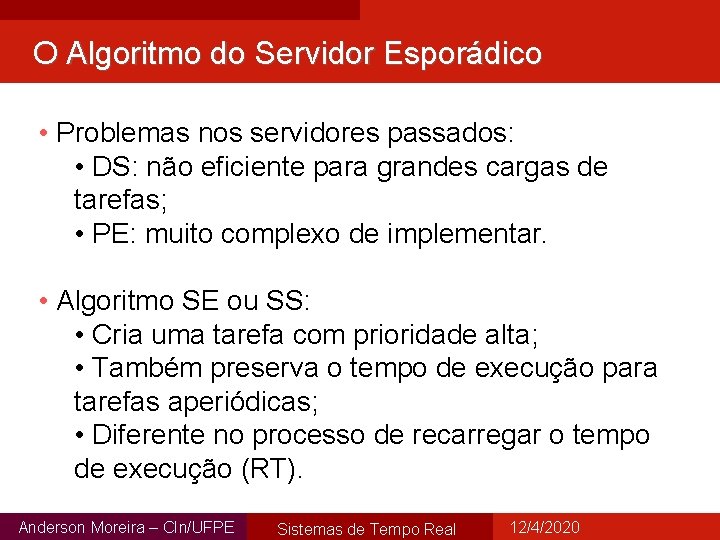 O Algoritmo do Servidor Esporádico

• Problemas nos servidores passados:
• DS: não eficiente para grandes cargas de tarefas;
• PE: muito complexo de implementar.

• Algoritmo SE ou SS:
• Cria uma tarefa com prioridade alta;
• Também preserva o tempo de execução para tarefas aperiódicas;
• Diferente no processo de recarregar o tempo de execução (RT).

Anderson Moreira – CIn/UFPE

Sistemas de Tempo Real

12/4/2020